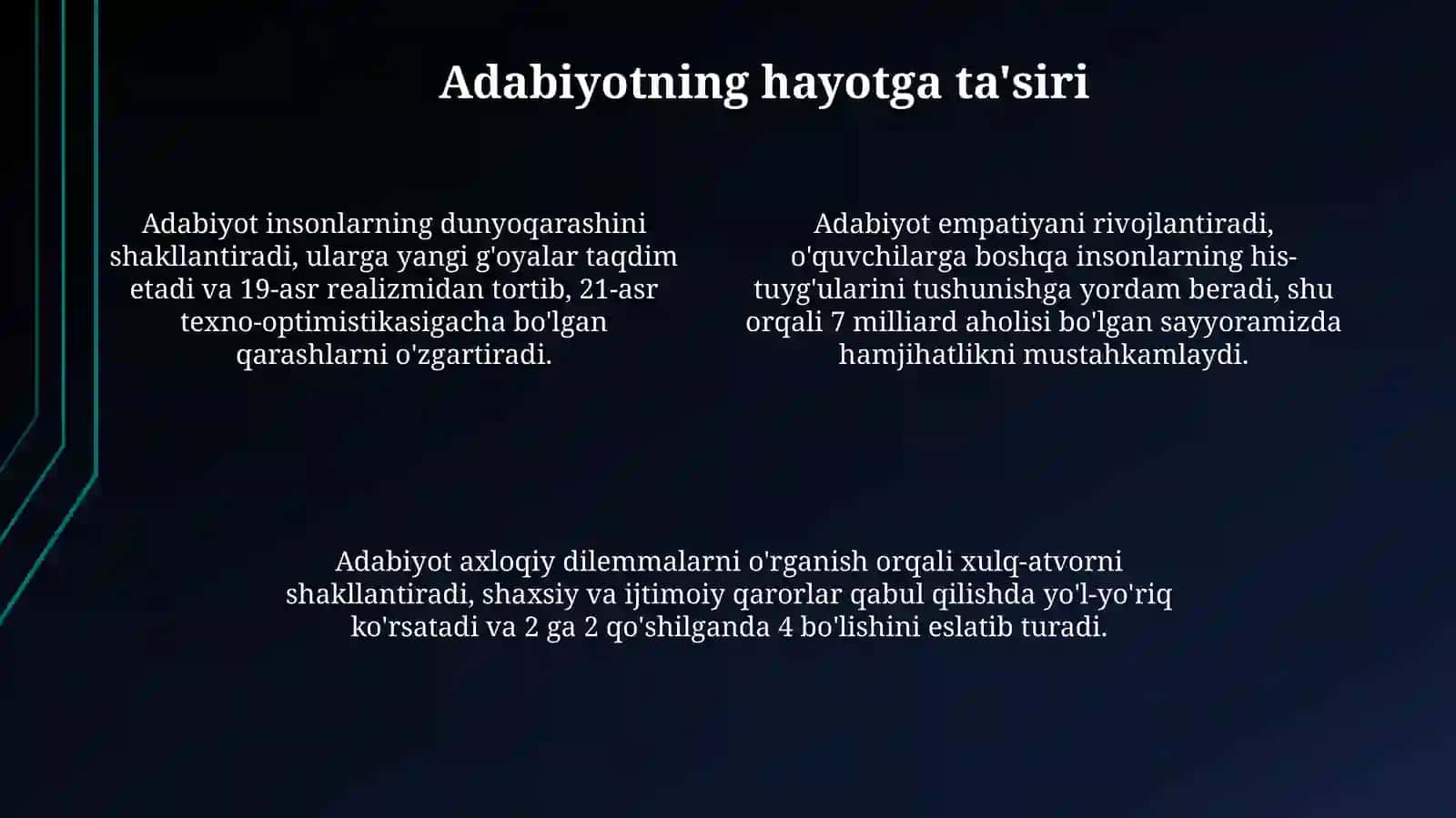 Adabiyotning hayotga ta'siri

Adabiyot insonlarning dunyoqarashini shakllantiradi, ularga yangi g'oyalar taqdim etadi va 19-asr realizmidan tortib, 21-asr texno-optimistikasigacha bo'lgan qarashlarni o'zgartiradi.

Adabiyot empatiyani rivojlantiradi, o'quvchilarga boshqa insonlarning his-tuyg'ularini tushunishga yordam beradi, shu orqali 7 milliard aholisi bo'lgan sayyoramizda hamjihatlikni mustahkamlaydi.

Adabiyot axloqiy dilemmalarni o'rganish orqali xulq-atvorni shakllantiradi, shaxsiy va ijtimoiy qarorlar qabul qilishda yo'l-yo'riq ko'rsatadi va 2 ga 2 qo'shilganda 4 bo'lishini eslatib turadi.